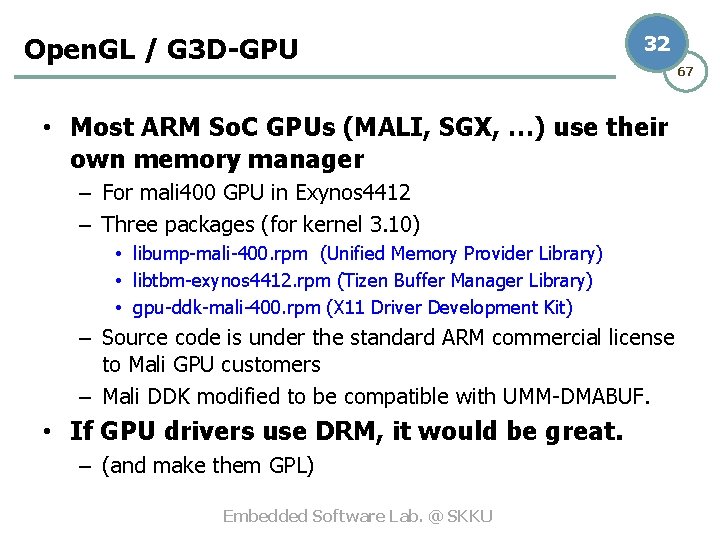 OpenGL / G3D-GPU

32

67

• Most ARM SoC GPUs (MALI, SGX, …) use their own memory manager
 – For mali400 GPU in Exynos4412
 – Three packages (for kernel 3.10)
  • libump-mali-400.rpm (Unified Memory Provider Library)
  • libtbm-exynos4412.rpm (Tizen Buffer Manager Library)
  • gpu-ddk-mali-400.rpm (X11 Driver Development Kit)
 – Source code is under the standard ARM commercial license to Mali GPU customers
 – Mali DDK modified to be compatible with UMM-DMABUF.
• If GPU drivers use DRM, it would be great.
 – (and make them GPL)

Embedded Software Lab. @ SKKU